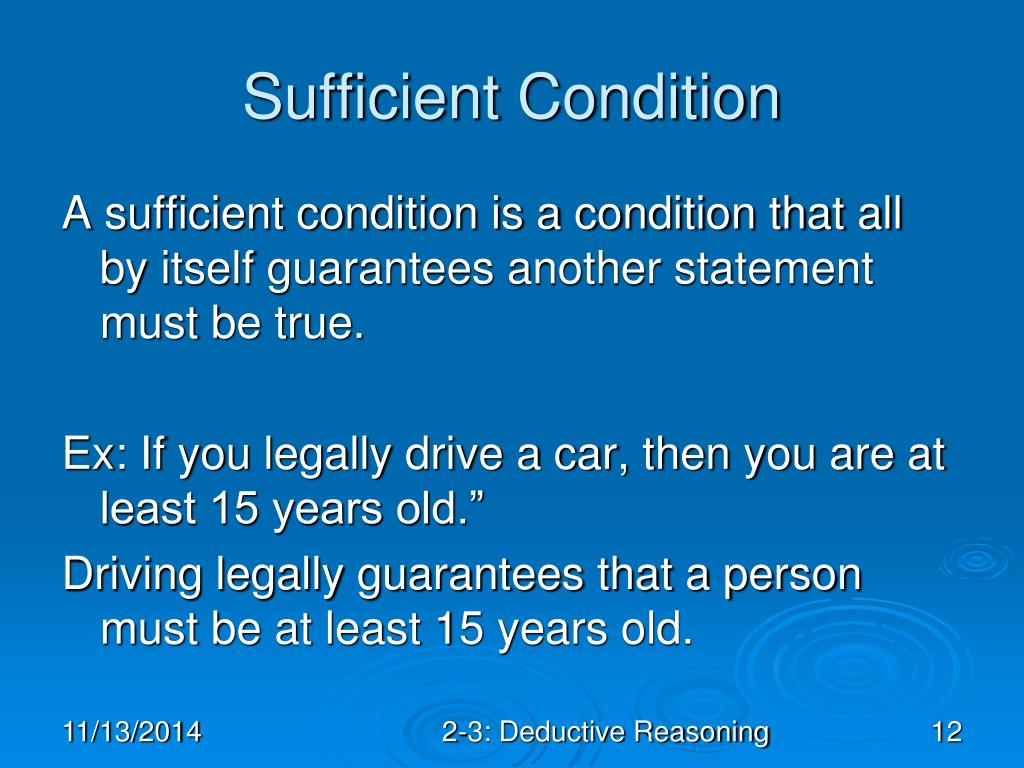 Sufficient Condition

A sufficient condition is a condition that all by itself guarantees another statement must be true.

Ex: If you legally drive a car, then you are at least 15 years old.”

Driving legally guarantees that a person must be at least 15 years old.

11/13/2014

2-3: Deductive Reasoning

12